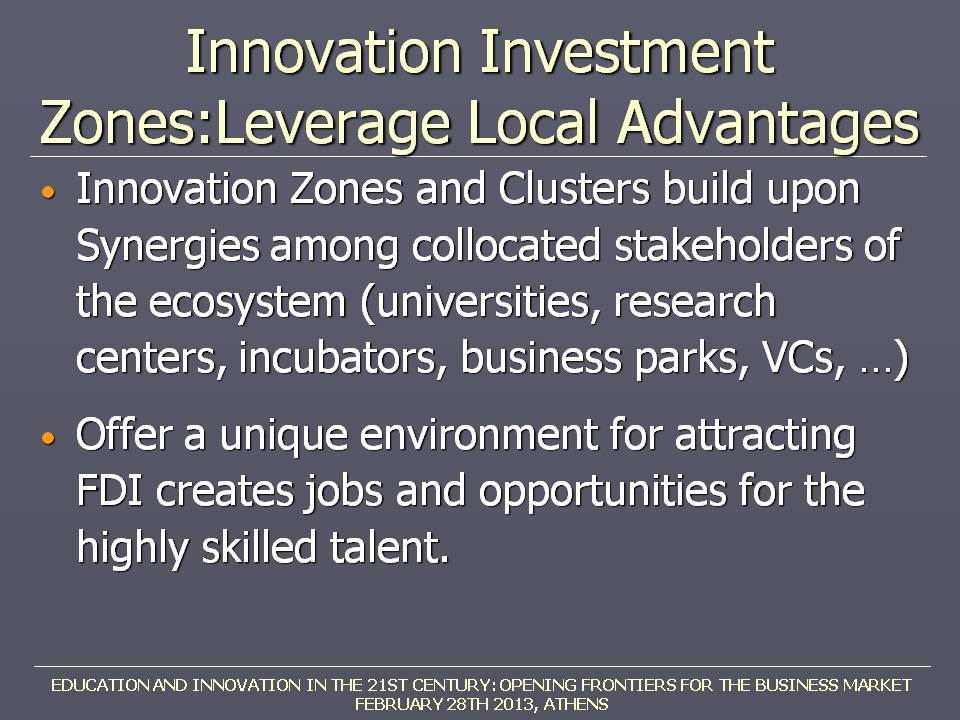 Innovation Investment Zones:Leverage Local Advantages

• Innovation Zones and Clusters build upon Synergies among collocated stakeholders of the ecosystem (universities, research centers, incubators, business parks, VCs, …)

• Offer a unique environment for attracting FDI creates jobs and opportunities for the highly skilled talent.

EDUCATION AND INNOVATION IN THE 21ST CENTURY: OPENING FRONTIERS FOR THE BUSINESS MARKET
FEBRUARY 28TH 2013, ATHENS